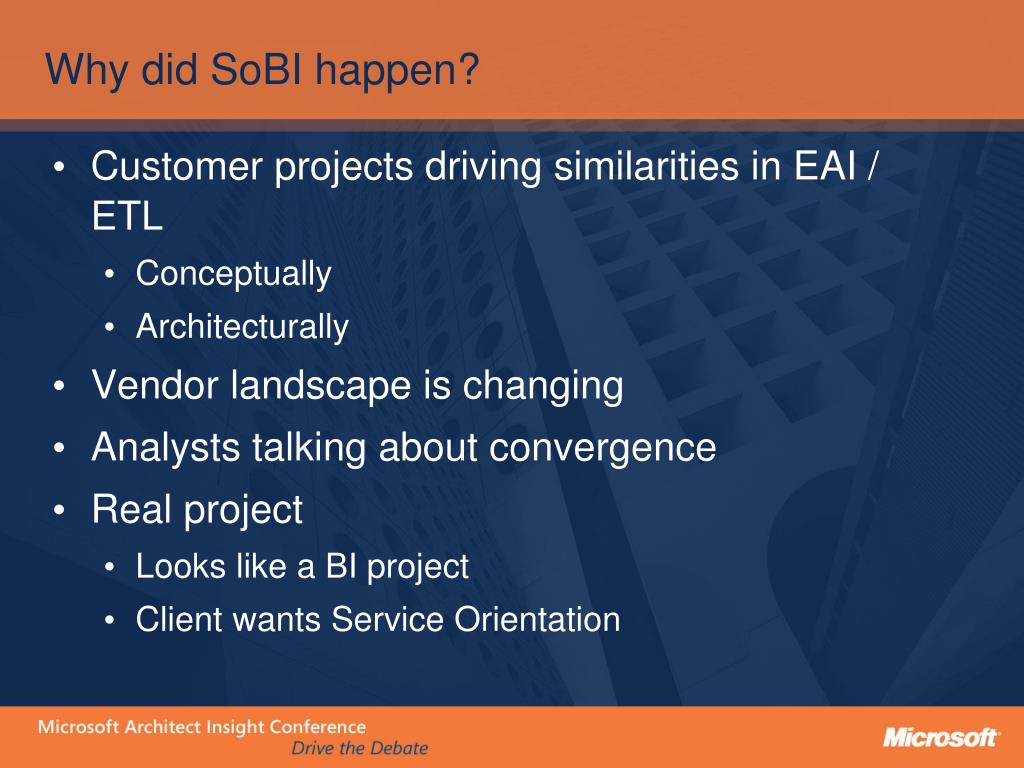 Why did SoBI happen?

• Customer projects driving similarities in EAI / ETL
  • Conceptually
  • Architecturally
• Vendor landscape is changing
• Analysts talking about convergence
• Real project
  • Looks like a BI project
  • Client wants Service Orientation

Microsoft Architect Insight Conference
Drive the Debate

Microsoft